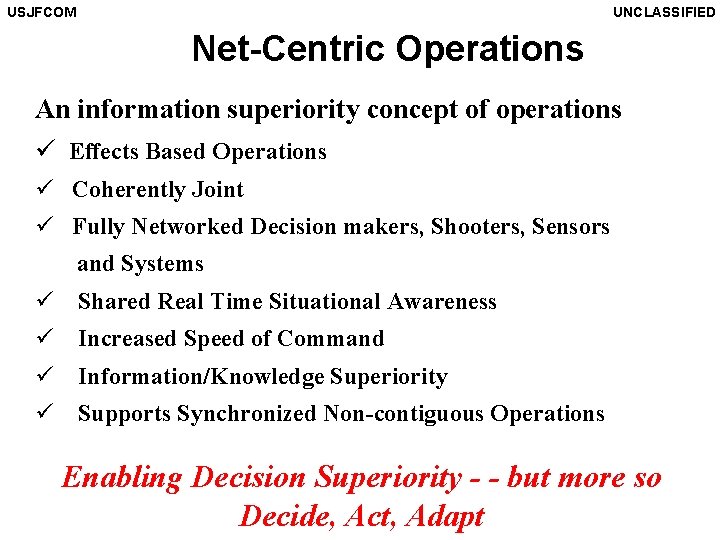 USJFCOM

UNCLASSIFIED

Net-Centric Operations

An information superiority concept of operations

✓ Effects Based Operations

✓ Coherently Joint

✓ Fully Networked Decision makers, Shooters, Sensors and Systems

✓ Shared Real Time Situational Awareness

✓ Increased Speed of Command

✓ Information/Knowledge Superiority

✓ Supports Synchronized Non-contiguous Operations

Enabling Decision Superiority - - but more so Decide, Act, Adapt